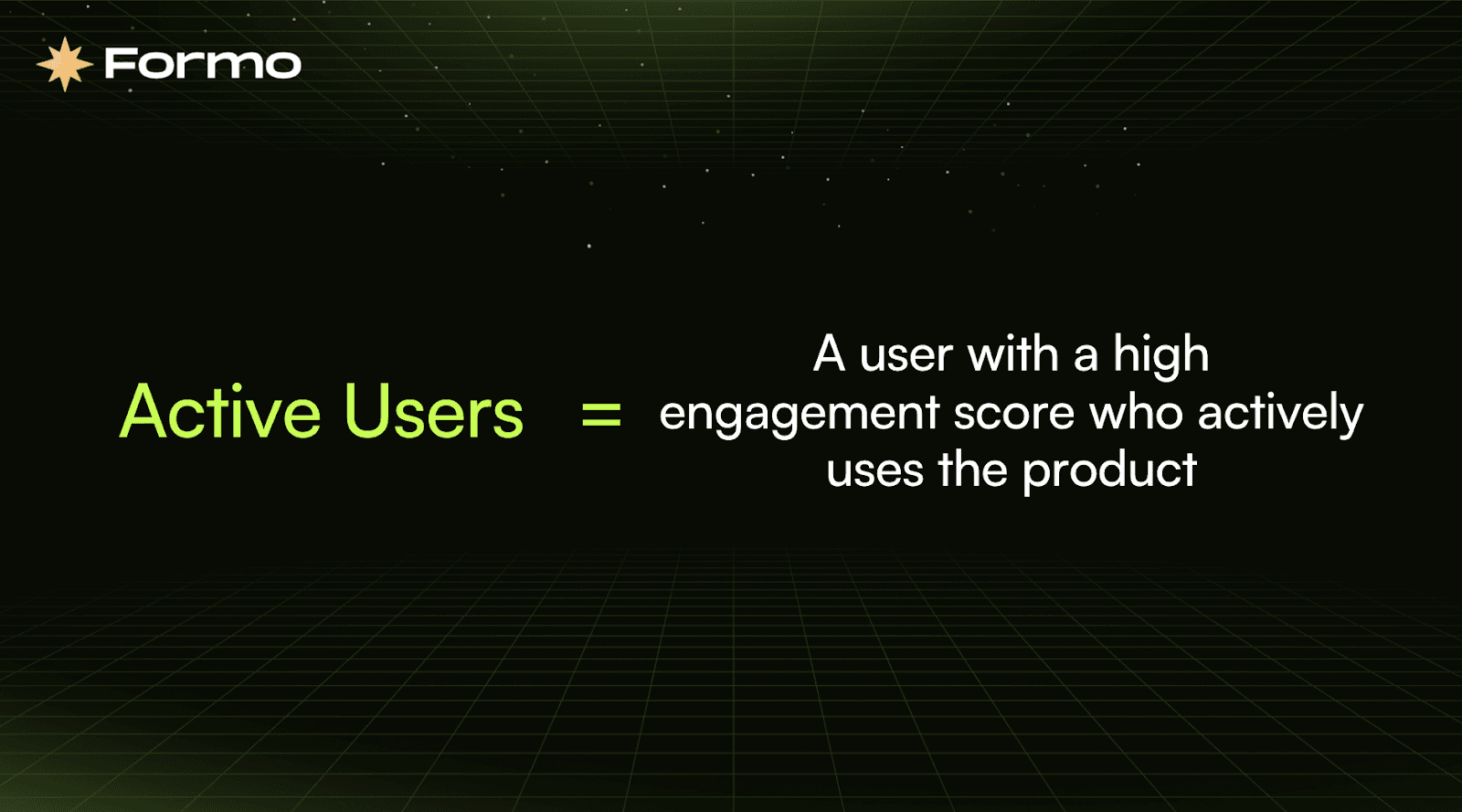 Formo

Active Users = A user with a high engagement score who actively uses the product